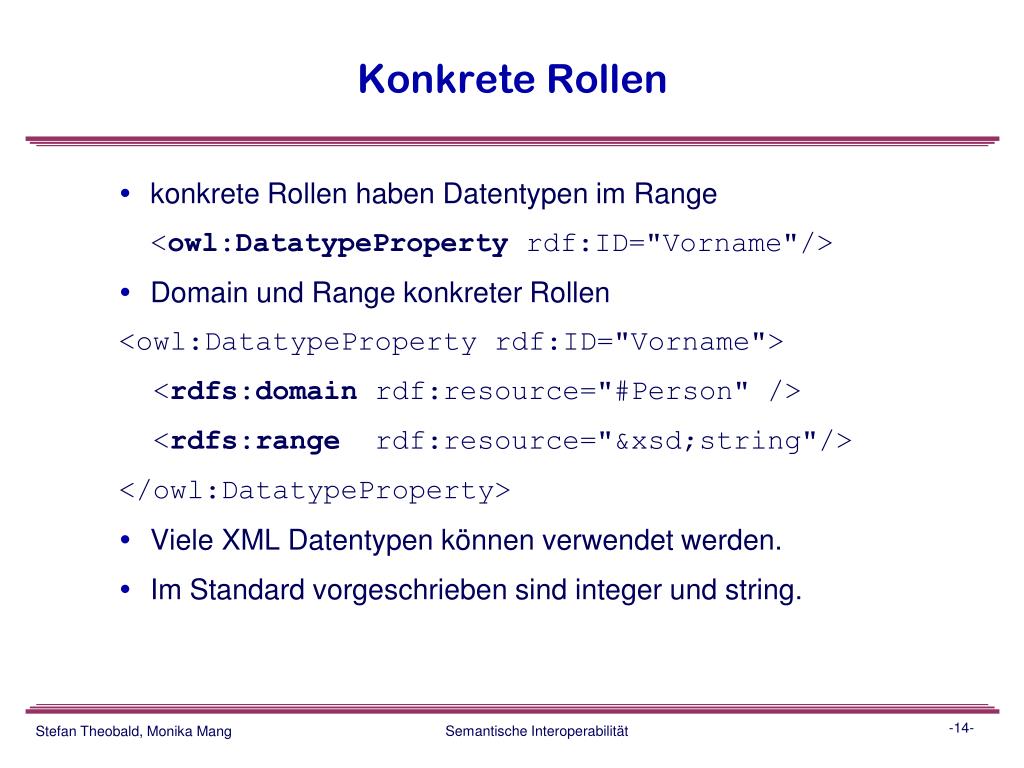 Konkrete Rollen

• konkrete Rollen haben Datentypen im Range

<owl:DatatypeProperty rdf:ID="Vorname"/>

• Domain und Range konkreter Rollen

<owl:DatatypeProperty rdf:ID="Vorname">

<rdfs:domain rdf:resource="#Person" />

<rdfs:range rdf:resource="&xsd;string"/>

</owl:DatatypeProperty>

• Viele XML Datentypen können verwendet werden.

• Im Standard vorgeschrieben sind integer und string.

Stefan Theobald, Monika Mang

Semantische Interoperabilität

-14-